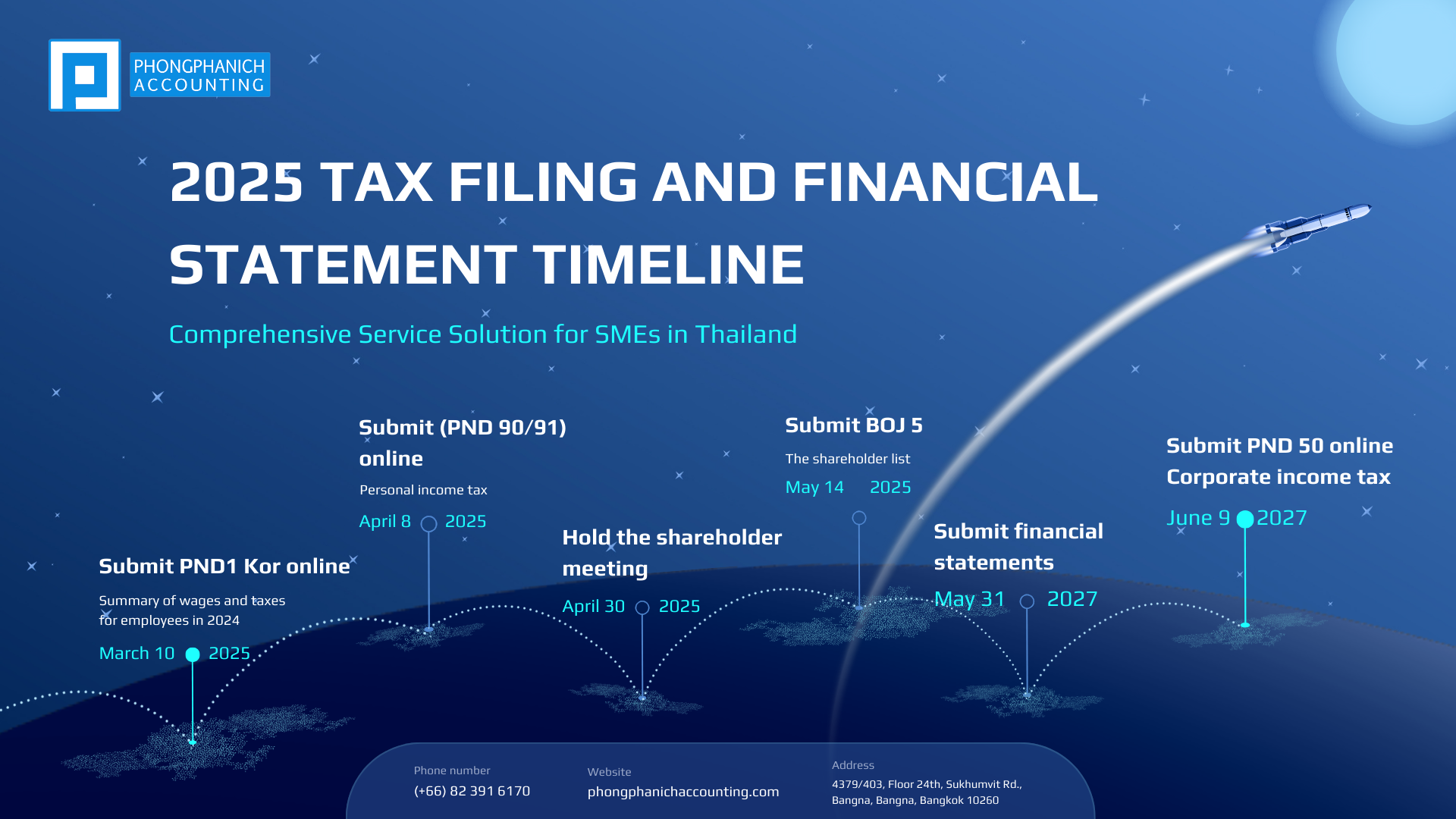 PHONGPHANICH ACCOUNTING

2025 TAX FILING AND FINANCIAL STATEMENT TIMELINE

Comprehensive Service Solution for SMEs in Thailand

Submit PND1 Kor online
Summary of wages and taxes for employees in 2024
March 10 2025

Submit (PND 90/91) online
Personal income tax
April 8 2025

Hold the shareholder meeting
April 30 2025

Submit BOJ 5
The shareholder list
May 14 2025

Submit financial statements
May 31 2027

Submit PND 50 online
Corporate income tax
June 9 2027

Phone number
(+66) 82 391 6170

Website
phongphanichaccounting.com

Address
4379/403, Floor 24th, Sukhumvit Rd., Bangna, Bangna, Bangkok 10260